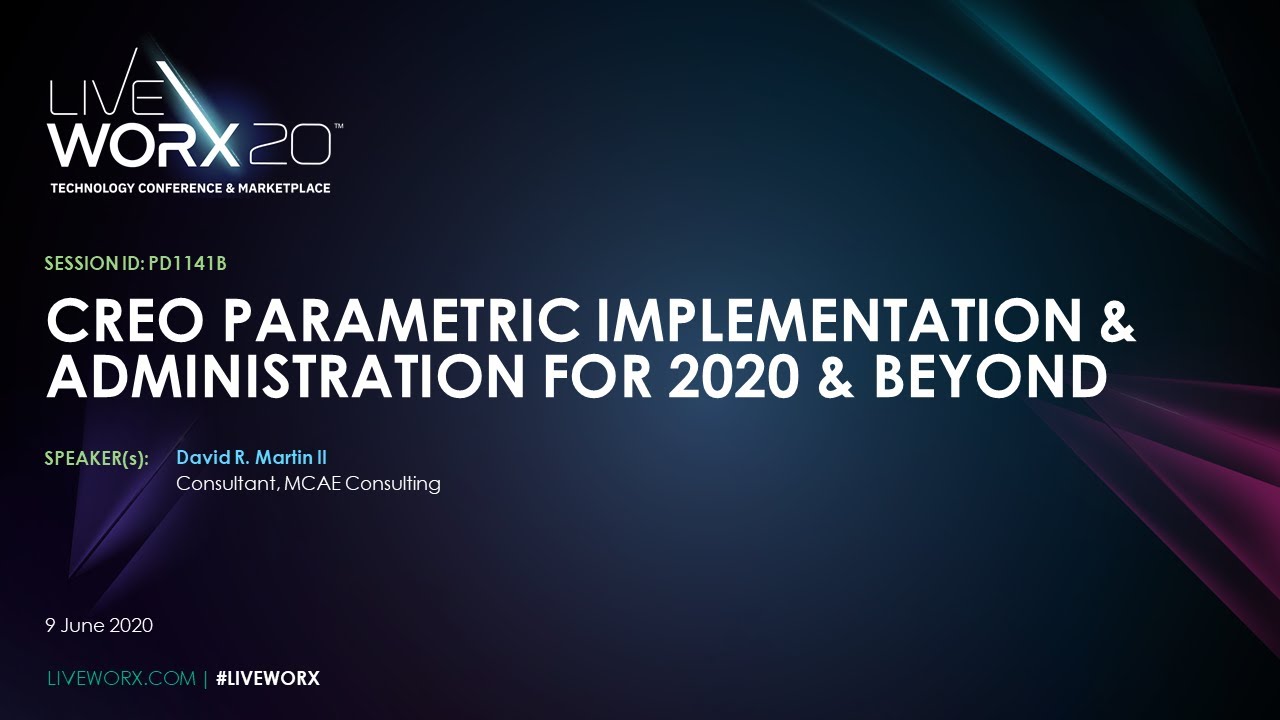 LIVE
WORX 20™
TECHNOLOGY CONFERENCE & MARKETPLACE

SESSION ID: PD1141B

CREO PARAMETRIC IMPLEMENTATION & ADMINISTRATION FOR 2020 & BEYOND

SPEAKER(s): David R. Martin II
Consultant, MCAE Consulting

9 June 2020

LIVEWORX.COM | #LIVEWORX